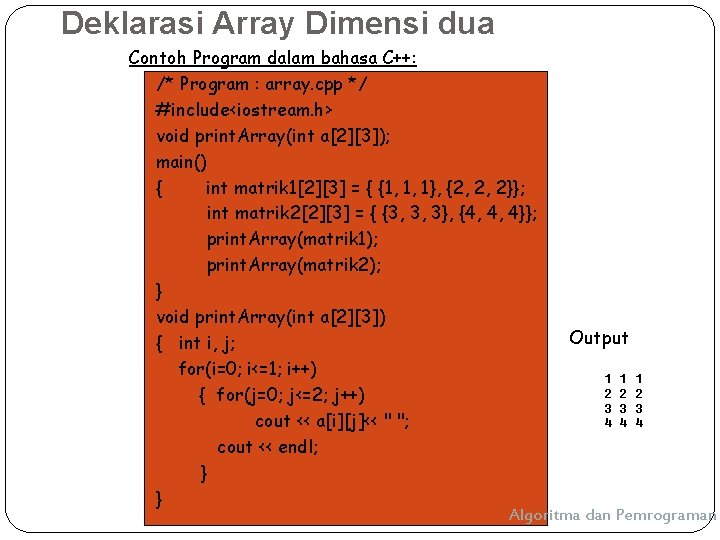 Deklarasi Array Dimensi dua

Contoh Program dalam bahasa C++:

/* Program : array.cpp */
#include<iostream.h>
void printArray(int a[2][3]);
main()
{ int matrik1[2][3] = { {1, 1, 1}, {2, 2, 2}};
int matrik2[2][3] = { {3, 3, 3}, {4, 4, 4}};
printArray(matrik1);
printArray(matrik2);
}
void printArray(int a[2][3])
{ int i, j;
for(i=0; i<=1; i++)
{ for(j=0; j<=2; j++)
cout << a[i][j]<< " ";
cout << endl;
}
}

Output

1 1 1
2 2 2
3 3 3
4 4 4

Algoritma dan Pemrograman